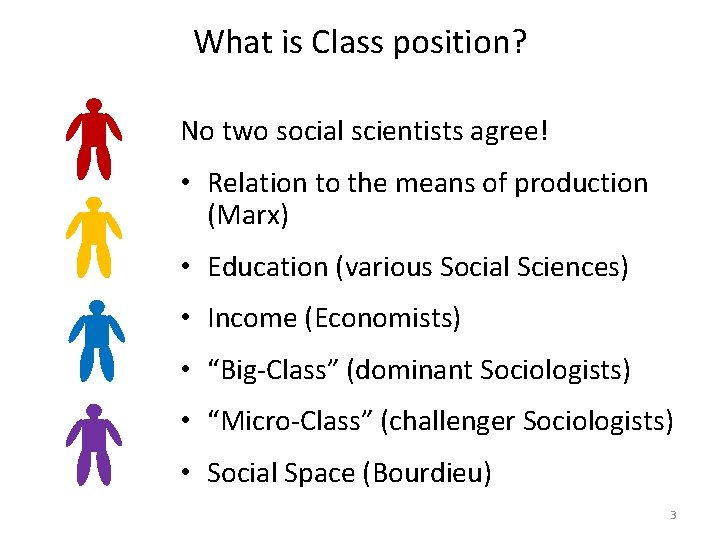 What is Class position?

No two social scientists agree!

• Relation to the means of production (Marx)

• Education (various Social Sciences)

• Income (Economists)

• “Big-Class” (dominant Sociologists)

• “Micro-Class” (challenger Sociologists)

• Social Space (Bourdieu)

3